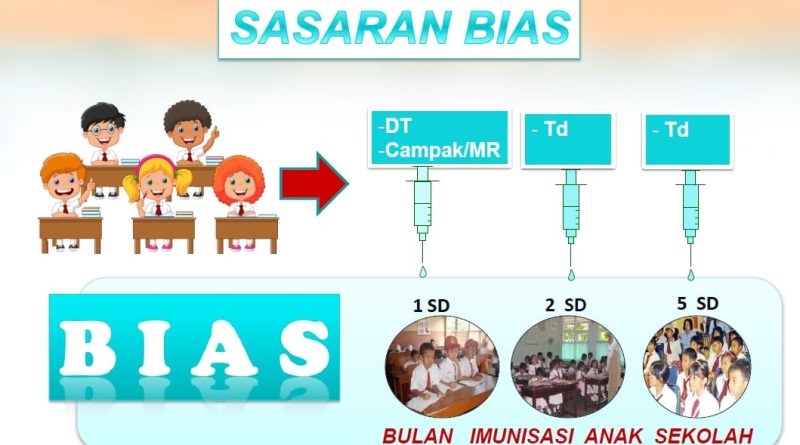 SASARAN BIAS

-DT
-Campak/MR

- Td

- Td

BIAS

1 SD

2 SD

5 SD

BULAN IMUNISASI ANAK SEKOLAH